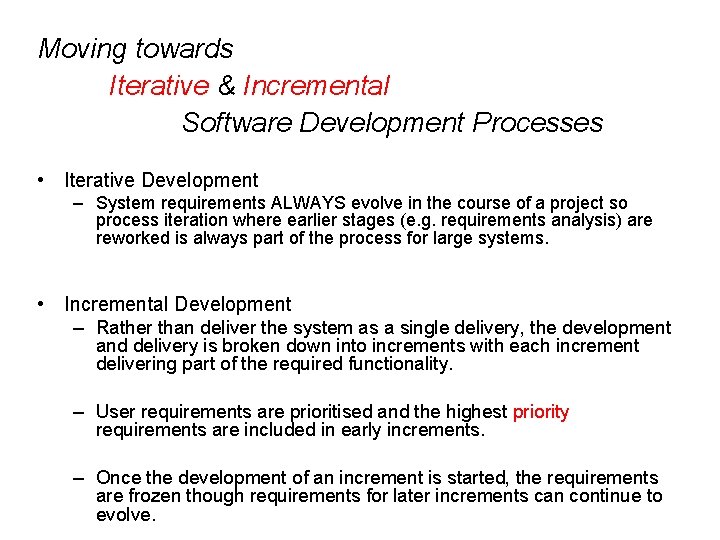 Moving towards
Iterative & Incremental
Software Development Processes

• Iterative Development
– System requirements ALWAYS evolve in the course of a project so process iteration where earlier stages (e.g. requirements analysis) are reworked is always part of the process for large systems.

• Incremental Development
– Rather than deliver the system as a single delivery, the development and delivery is broken down into increments with each increment delivering part of the required functionality.

– User requirements are prioritised and the highest priority requirements are included in early increments.

– Once the development of an increment is started, the requirements are frozen though requirements for later increments can continue to evolve.